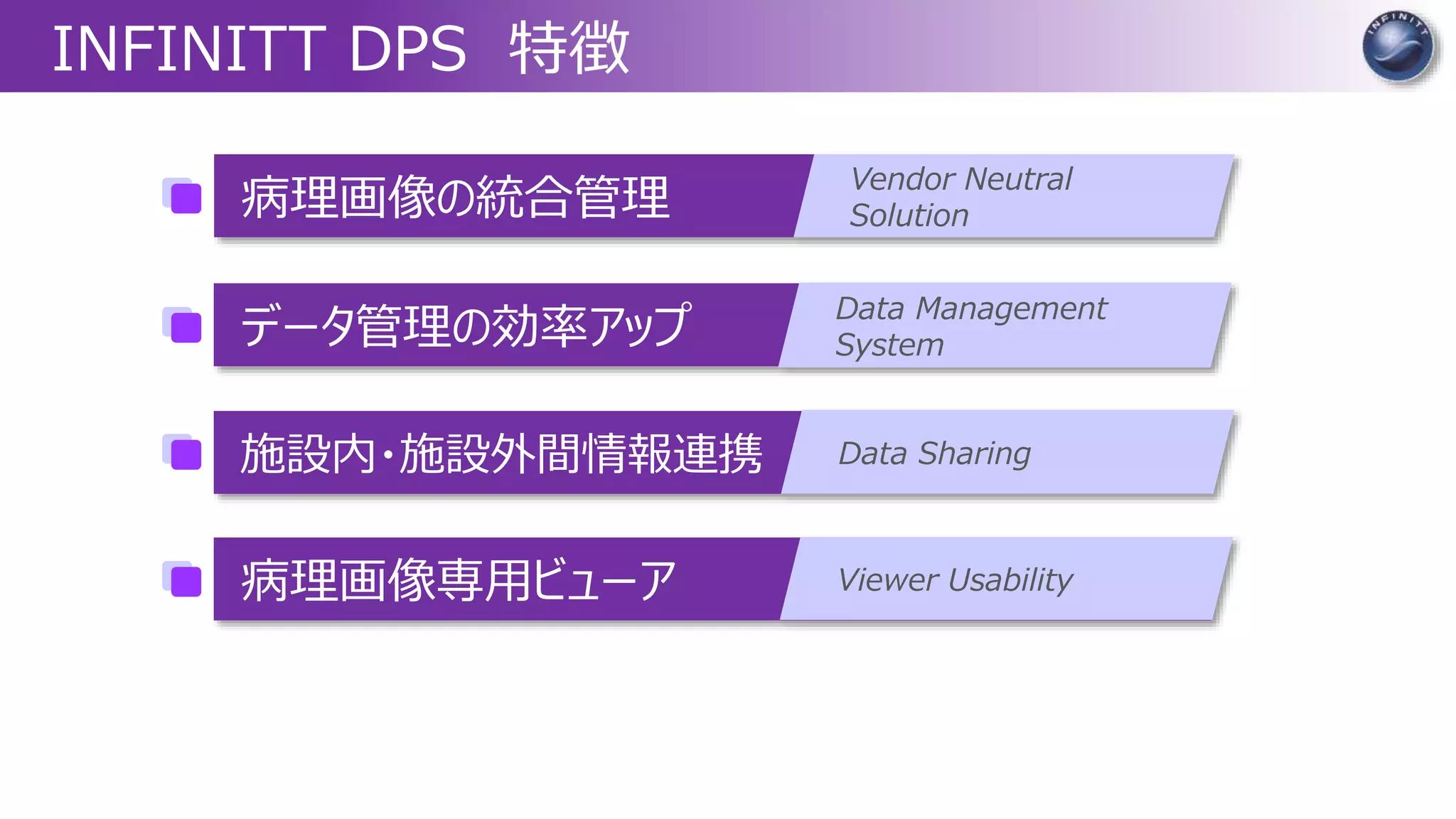 INFINITT DPS 特徴

INFINITT

病理画像の統合管理

Vendor Neutral Solution

データ管理の効率アップ

Data Management System

施設内・施設外間情報連携

Data Sharing

病理画像専用ビューア

Viewer Usability